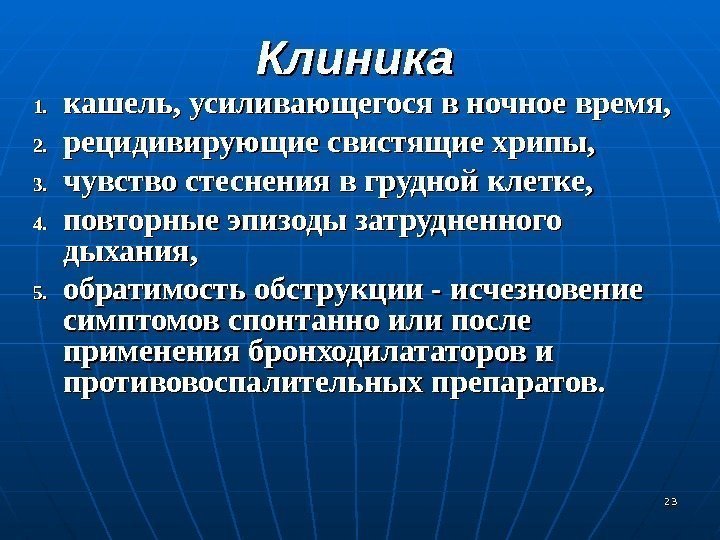 Клиника

1. кашель, усиливающегося в ночное время,
2. рецидивирующие свистящие хрипы,
3. чувство стеснения в грудной клетке,
4. повторные эпизоды затрудненного дыхания,
5. обратимость обструкции - исчезновение симптомов спонтанно или после применения бронходилататоров и противовоспалительных препаратов.

23